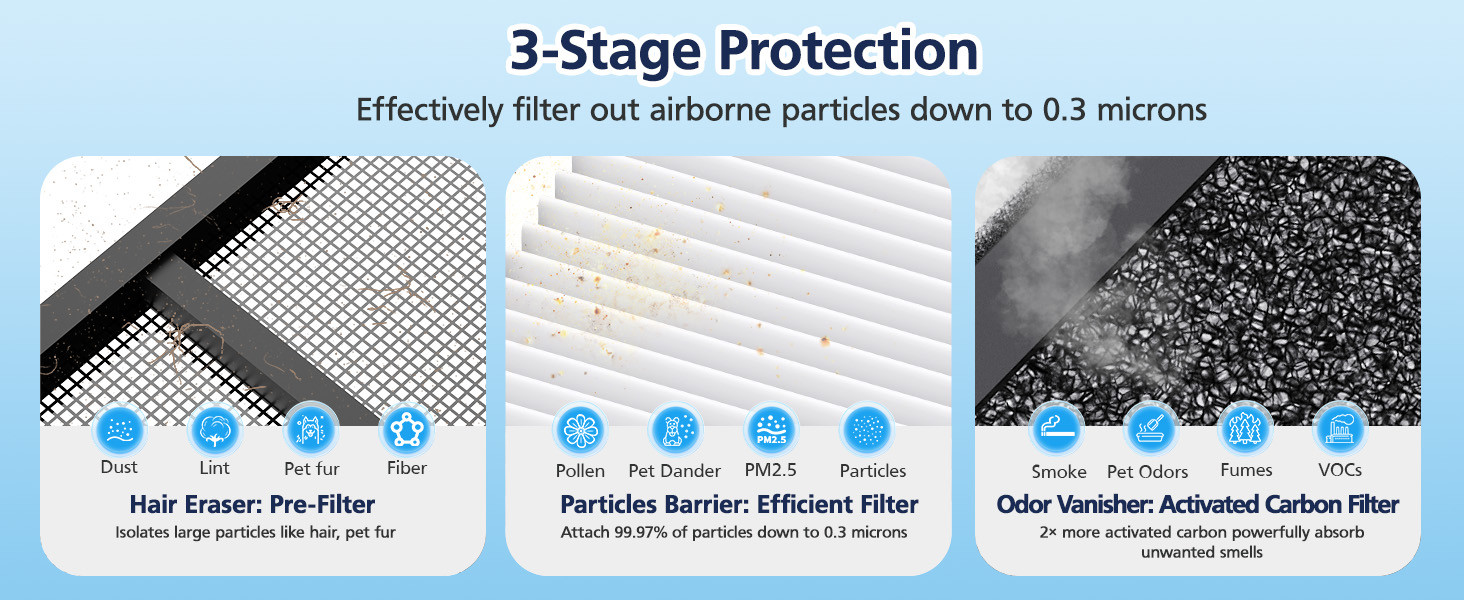 3-Stage Protection

Effectively filter out airborne particles down to 0.3 microns

Dust
Lint
Pet fur
Fiber

Hair Eraser: Pre-Filter

Isolates large particles like hair, pet fur

Pollen
Pet Dander
PM2.5
PM2.5
Particles

Particles Barrier: Efficient Filter

Attach 99.97% of particles down to 0.3 microns

Smoke
Pet Odors
Fumes
VOCs

Odor Vanisher: Activated Carbon Filter

2× more activated carbon powerfully absorb unwanted smells